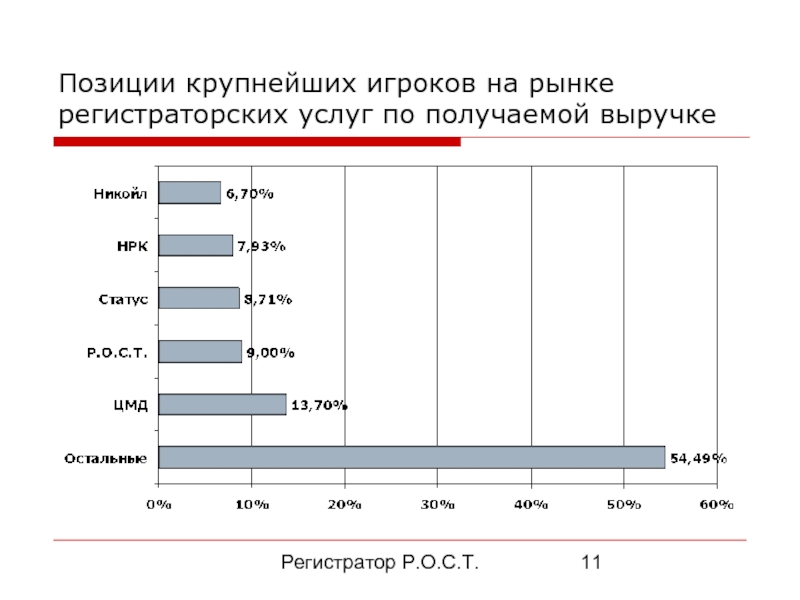 Позиции крупнейших игроков на рынке регистраторских услуг по получаемой выручке

Никойл 6,70%
НРК 7,93%
Статус 8,71%
Р.О.С.Т. 9,00%
ЦМД 13,70%
Остальные 54,49%

0% 10% 20% 30% 40% 50% 60%

Регистратор Р.О.С.Т. 11